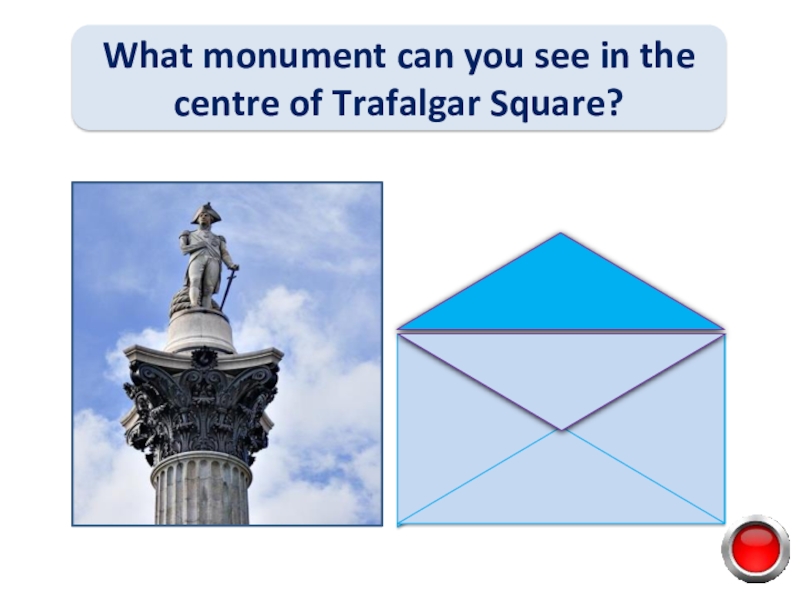 What monument can you see in the centre of Trafalgar Square?